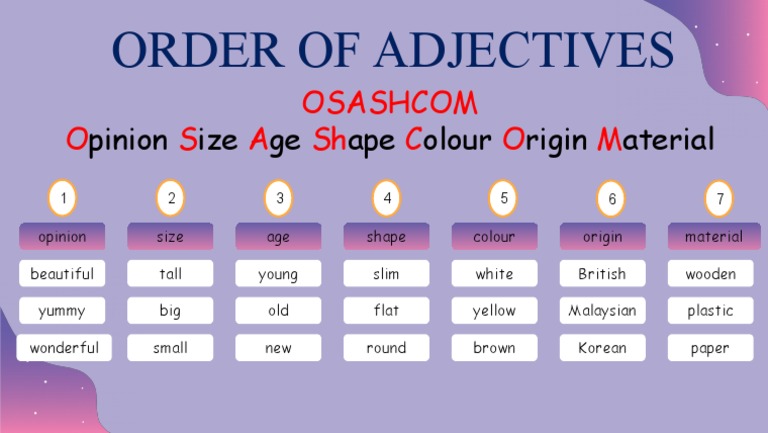 ORDER OF ADJECTIVES

OSASHCOM

Opinion Size Age Shape Colour Origin Material

| 1 | 2 | 3 | 4 | 5 | 6 | 7 |
|---|---|---|---|---|---|---|
| opinion | size | age | shape | colour | origin | material |
| beautiful | tall | young | slim | white | British | wooden |
| yummy | big | old | flat | yellow | Malaysian | plastic |
| wonderful | small | new | round | brown | Korean | paper |